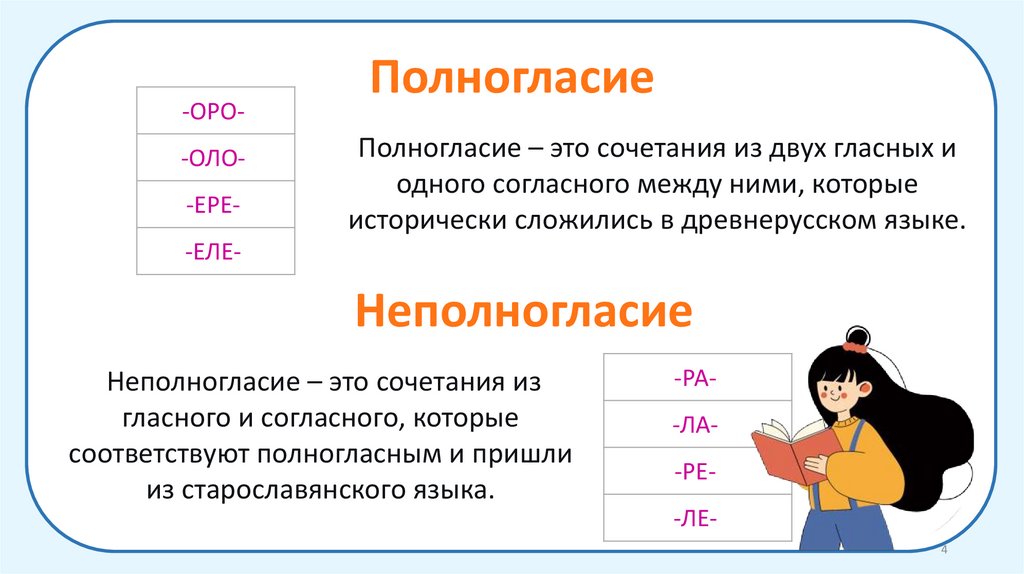 Полногласие

| -ОРО- |
|---|
| -ОЛО- |
| -ЕРЕ- |
| -ЕЛЕ- |

Полногласие – это сочетания из двух гласных и одного согласного между ними, которые исторически сложились в древнерусском языке.

Неполногласие

Неполногласие – это сочетания из гласного и согласного, которые соответствуют полногласным и пришли из старославянского языка.

| -РА- |
|---|
| -ЛА- |
| -РЕ- |
| -ЛЕ- |

4